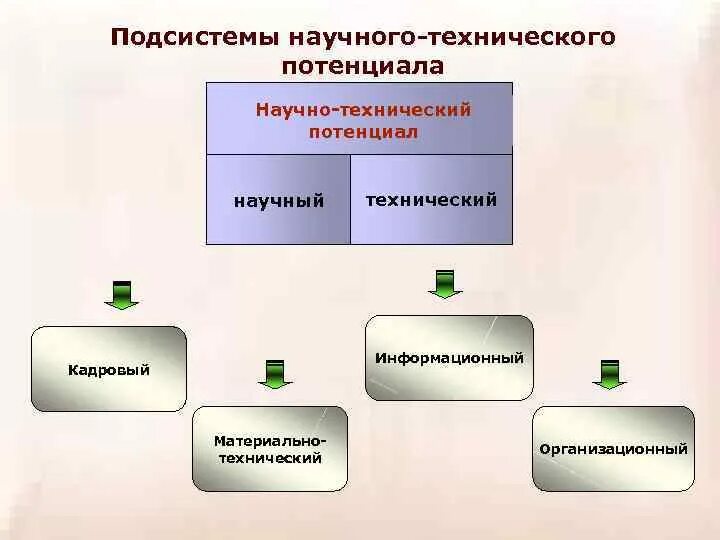 Подсистемы научного-технического потенциала

Научно-технический потенциал

научный

технический

Кадровый

Материально-технический

Информационный

Организационный